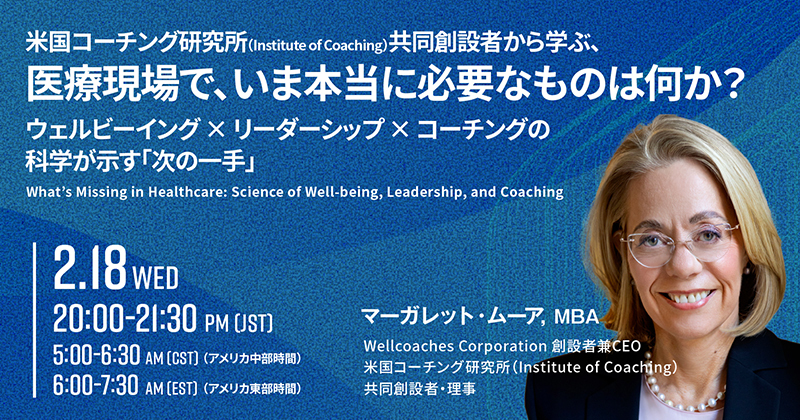 米国コーチング研究所(Institute of Coaching)共同創設者から学ぶ、
医療現場で、いま本当に必要なものは何か?
ウェルビーイング × リーダーシップ × コーチングの科学が示す「次の一手」
What's Missing in Healthcare: Science of Well-being, Leadership, and Coaching

2.18 WED
20:00-21:30 PM (JST)
5:00-6:30 AM (CST) (アメリカ中部時間)
6:00-7:30 AM (EST) (アメリカ東部時間)

マーガレット・ムーア, MBA
Wellcoaches Corporation 創設者兼CEO
米国コーチング研究所(Institute of Coaching)
共同創設者・理事